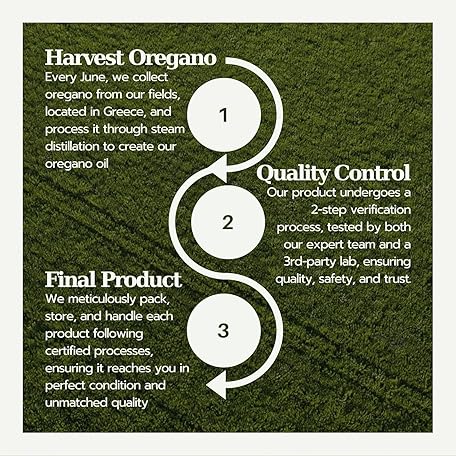 Harvest Oregano
Every June, we collect oregano from our fields, located in Greece, and process it through steam distillation to create our oregano oil

1

Quality Control
Our product undergoes a 2-step verification process, tested by both our expert team and a 3rd-party lab, ensuring quality, safety, and trust.

2

Final Product
We meticulously pack, store, and handle each product following certified processes, ensuring it reaches you in perfect condition and unmatched quality

3